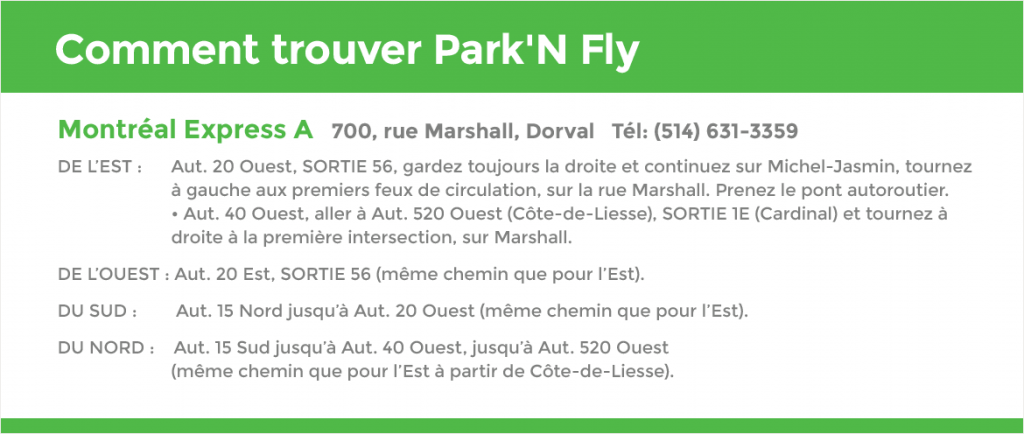 Comment trouver Park'N Fly

Montréal Express A 700, rue Marshall, Dorval Tél: (514) 631-3359

DE L'EST : Aut. 20 Ouest, SORTIE 56, gardez toujours la droite et continuez sur Michel-Jasmin, tournez à gauche aux premiers feux de circulation, sur la rue Marshall. Prenez le pont autoroutier.
• Aut. 40 Ouest, aller à Aut. 520 Ouest (Côte-de-Liesse), SORTIE 1E (Cardinal) et tournez à droite à la première intersection, sur Marshall.

DE L'OUEST : Aut. 20 Est, SORTIE 56 (même chemin que pour l'Est).

DU SUD : Aut. 15 Nord jusqu'à Aut. 20 Ouest (même chemin que pour l'Est).

DU NORD : Aut. 15 Sud jusqu'à Aut. 40 Ouest, jusqu'à Aut. 520 Ouest (même chemin que pour l'Est à partir de Côte-de-Liesse).